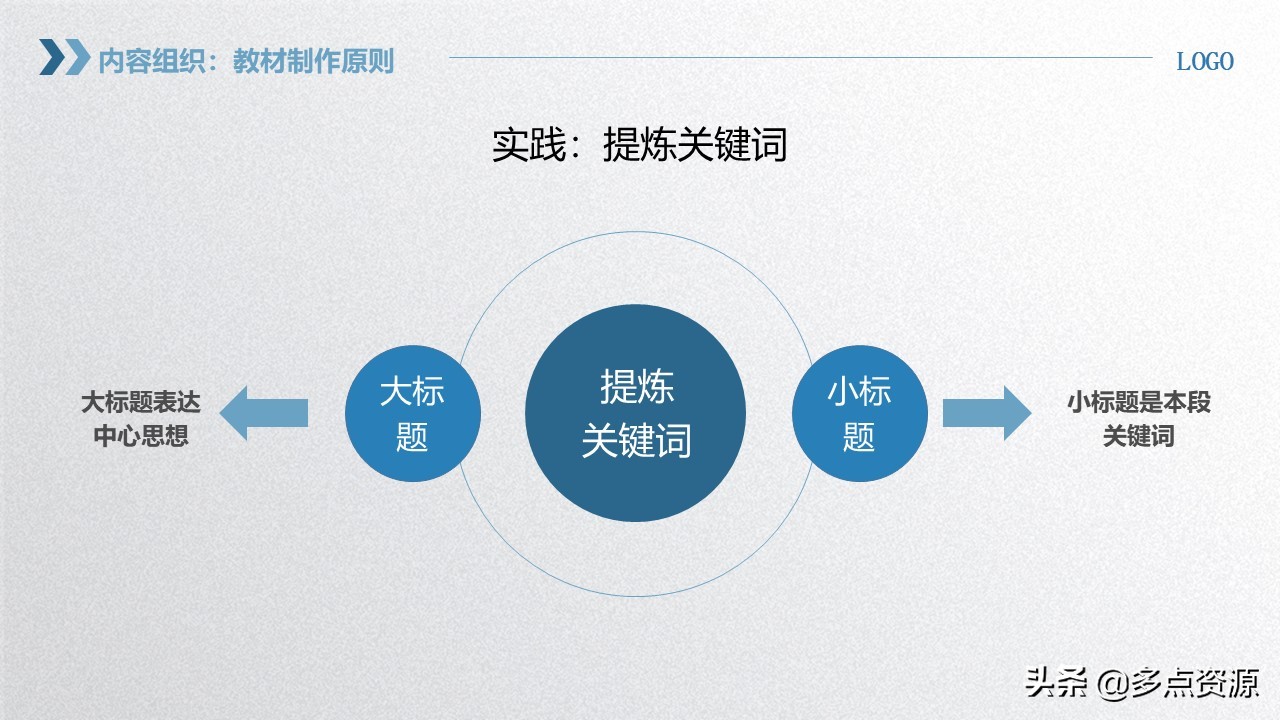 内容组织：教材制作原则

LOGO

实践：提炼关键词

大标题表达中心思想

大标题

提炼关键词

小标题

小标题是本段关键词

头条 @多点资源